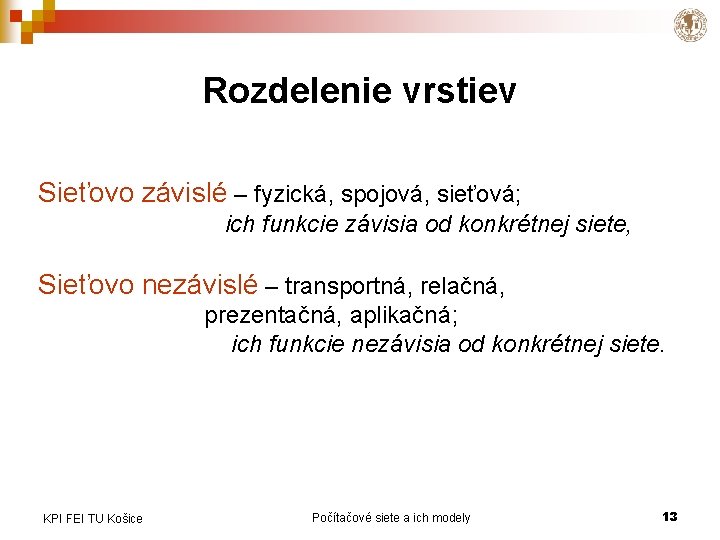 Rozdelenie vrstiev

Sieťovo závislé – fyzická, spojová, sieťová;
ich funkcie závisia od konkrétnej siete,

Sieťovo nezávislé – transportná, relačná, prezentačná, aplikačná;
ich funkcie nezávisia od konkrétnej siete.

KPI FEI TU Košice

Počítačové siete a ich modely

13